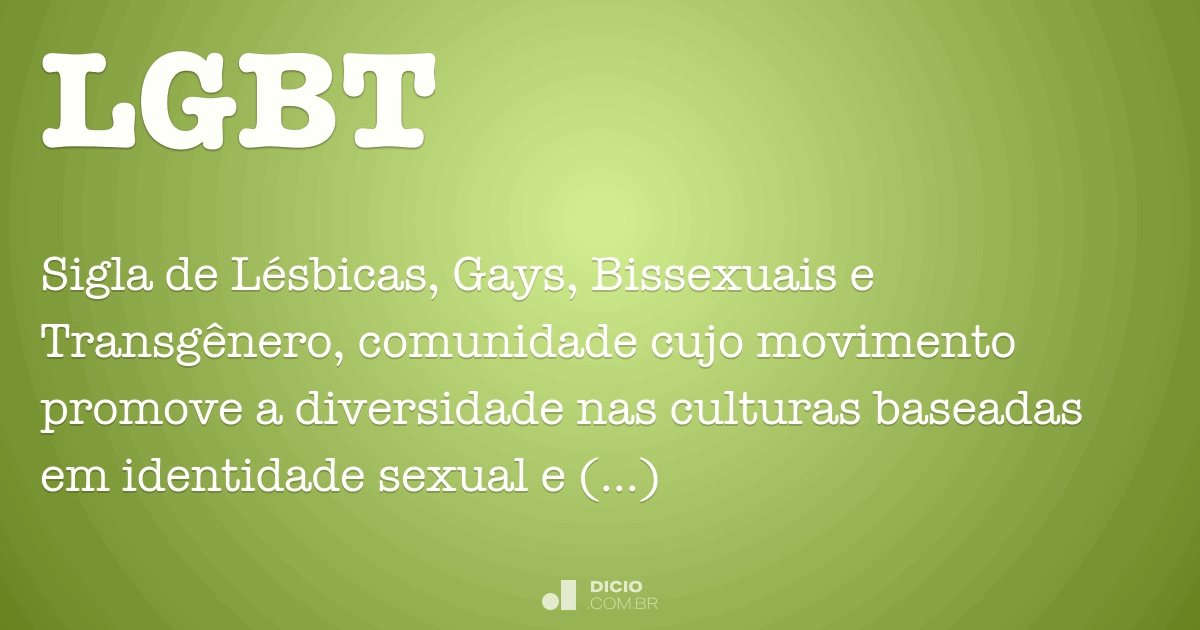 LGBT

Sigla de Lésbicas, Gays, Bissexuais e Transgênero, comunidade cujo movimento promove a diversidade nas culturas baseadas em identidade sexual e (...)

DICIO
.COM.BR